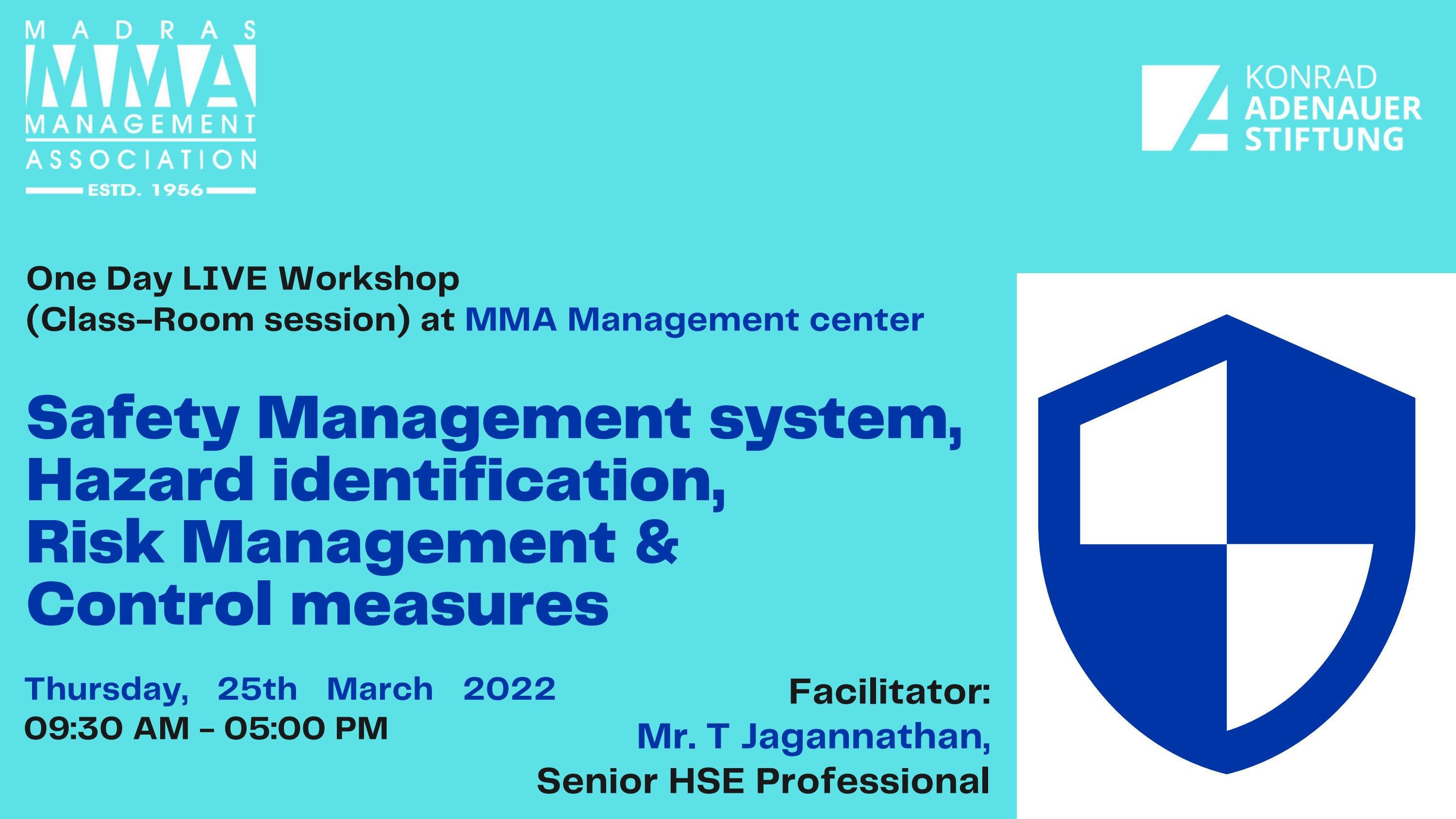 MADRAS
MMA
MANAGEMENT
ASSOCIATION
ESTD. 1956

KONRAD
ADENAUER
STIFTUNG

One Day LIVE Workshop
(Class-Room session) at MMA Management center

Safety Management system, Hazard identification, Risk Management & Control measures

Thursday, 25th March 2022
09:30 AM - 05:00 PM

Facilitator:
Mr. T Jagannathan,
Senior HSE Professional